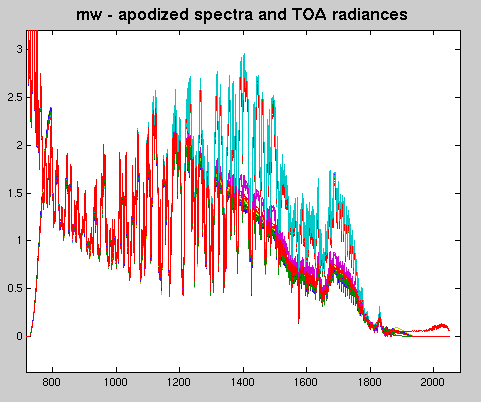 mw - apodized spectra and TOA radiances

3
2.5
2
1.5
1
0.5
0

800
1000
1200
1400
1600
1800
2000